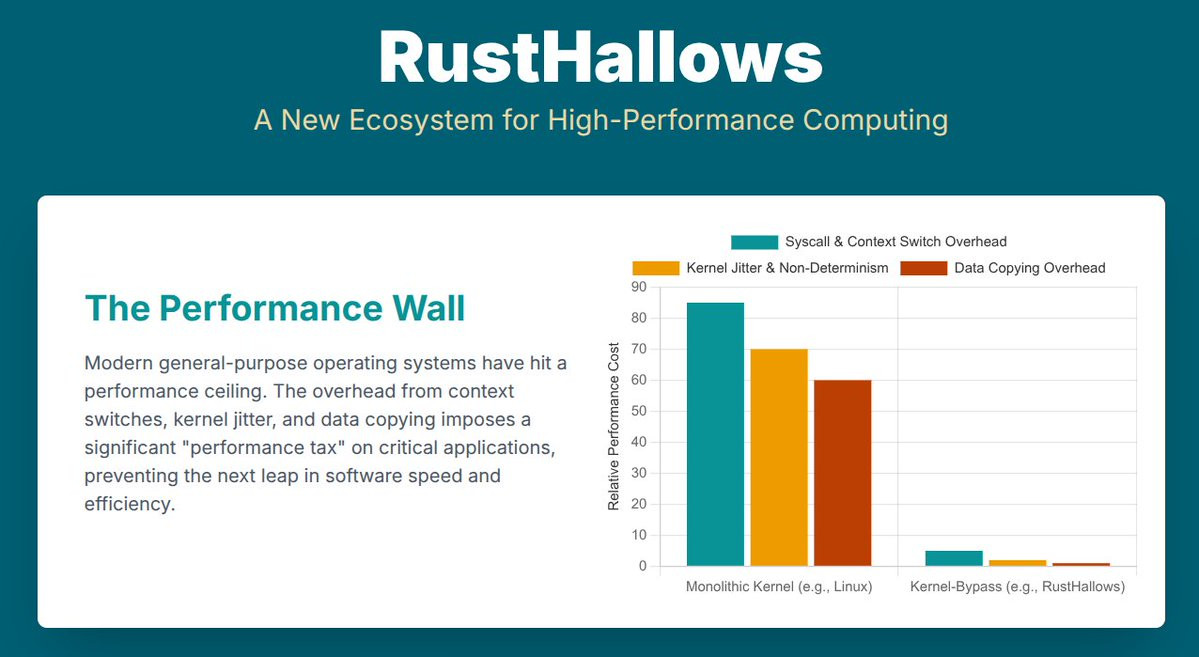 RustHallows

A New Ecosystem for High-Performance Computing

The Performance Wall

Modern general-purpose operating systems have hit a performance ceiling. The overhead from context switches, kernel jitter, and data copying imposes a significant "performance tax" on critical applications, preventing the next leap in software speed and efficiency.

Syscall & Context Switch Overhead
Kernel Jitter & Non-Determinism
Data Copying Overhead

Relative Performance Cost

90
80
70
60
50
40
30
20
10
0

Monolithic Kernel (e.g., Linux)
Kernel-Bypass (e.g., RustHallows)